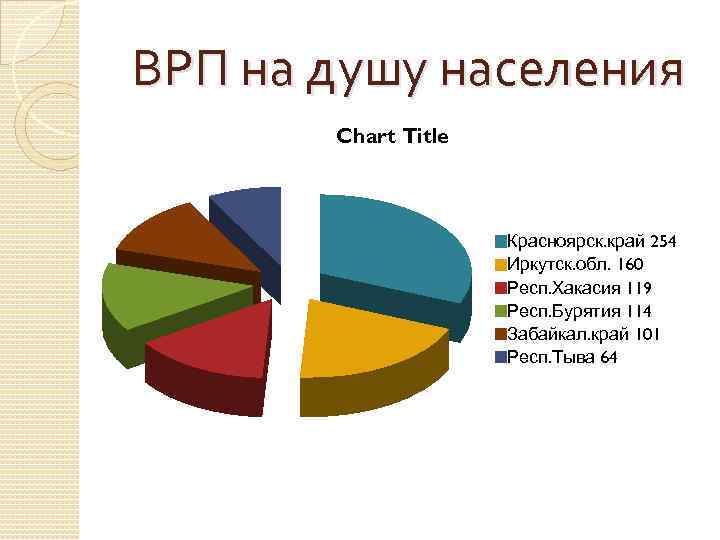 ВРП на душу населения

Chart Title

Красноярск.край 254
Иркутск.обл. 160
Респ.Хакасия 119
Респ.Бурятия 114
Забайкал.край 101
Респ.Тыва 64